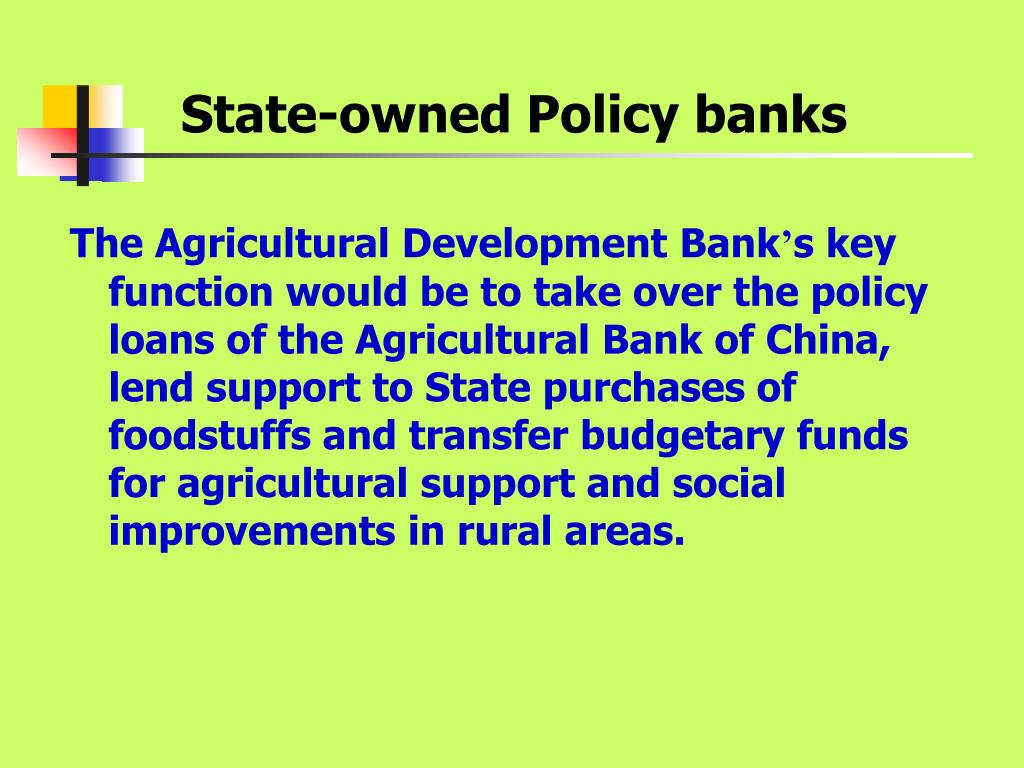 State-owned Policy banks

The Agricultural Development Bank’s key function would be to take over the policy loans of the Agricultural Bank of China, lend support to State purchases of foodstuffs and transfer budgetary funds for agricultural support and social improvements in rural areas.